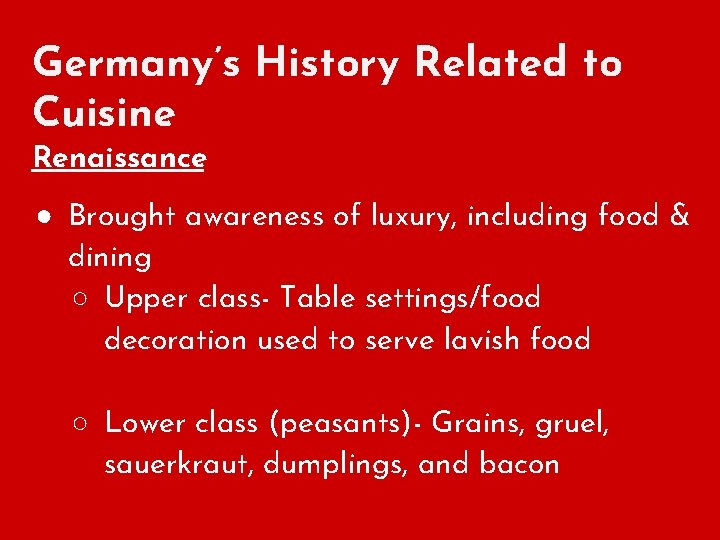 Germany's History Related to Cuisine
Renaissance

● Brought awareness of luxury, including food & dining
○ Upper class- Table settings/food decoration used to serve lavish food

○ Lower class (peasants)- Grains, gruel, sauerkraut, dumplings, and bacon